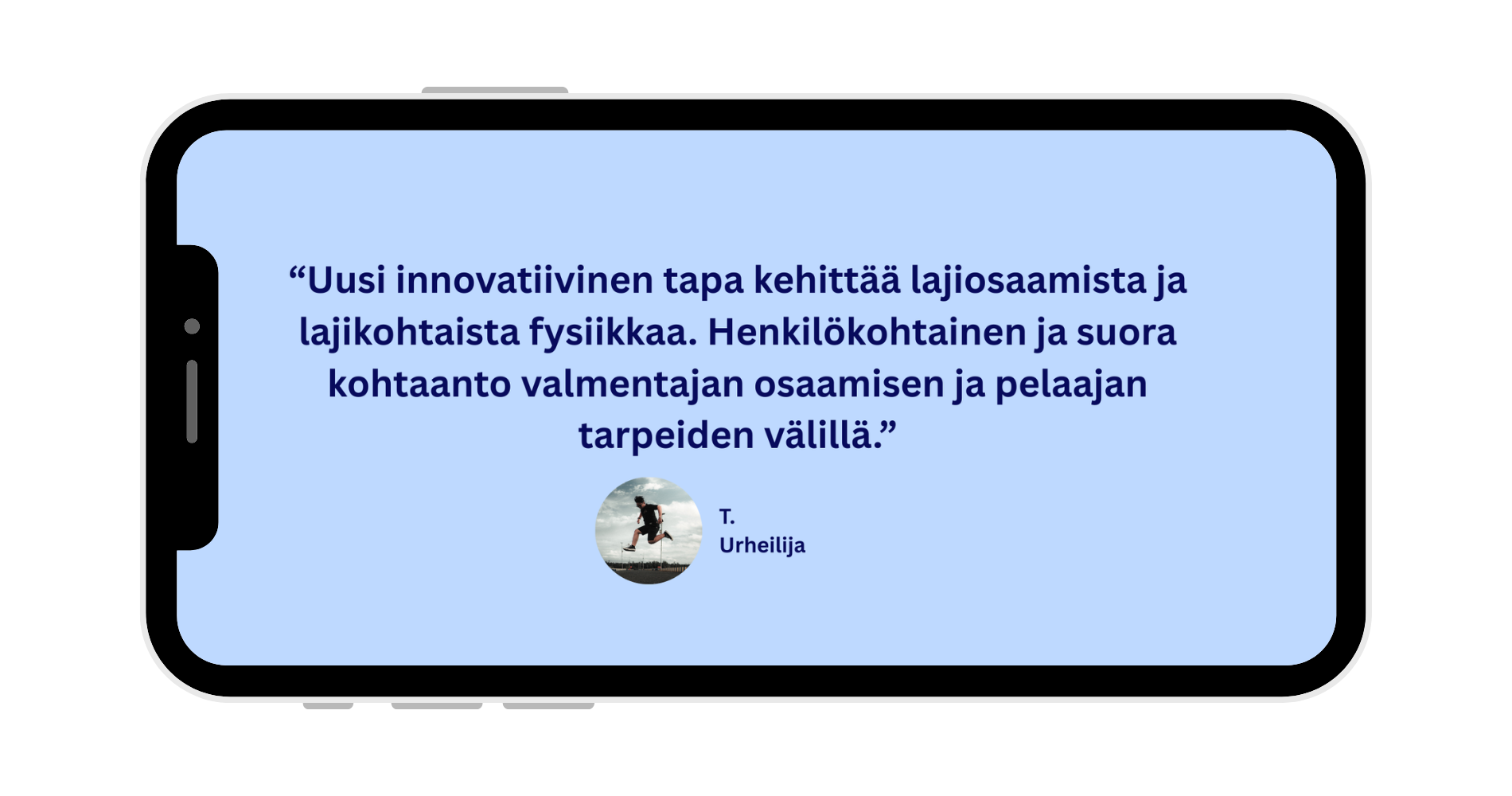 “Uusi innovatiivinen tapa kehittää lajiosaamista ja lajikohtaista fysiikkaa. Henkilökohtainen ja suora kohtaanto valmentajan osaamisen ja pelaajan tarpeiden välillä.”

T.
Urheilija